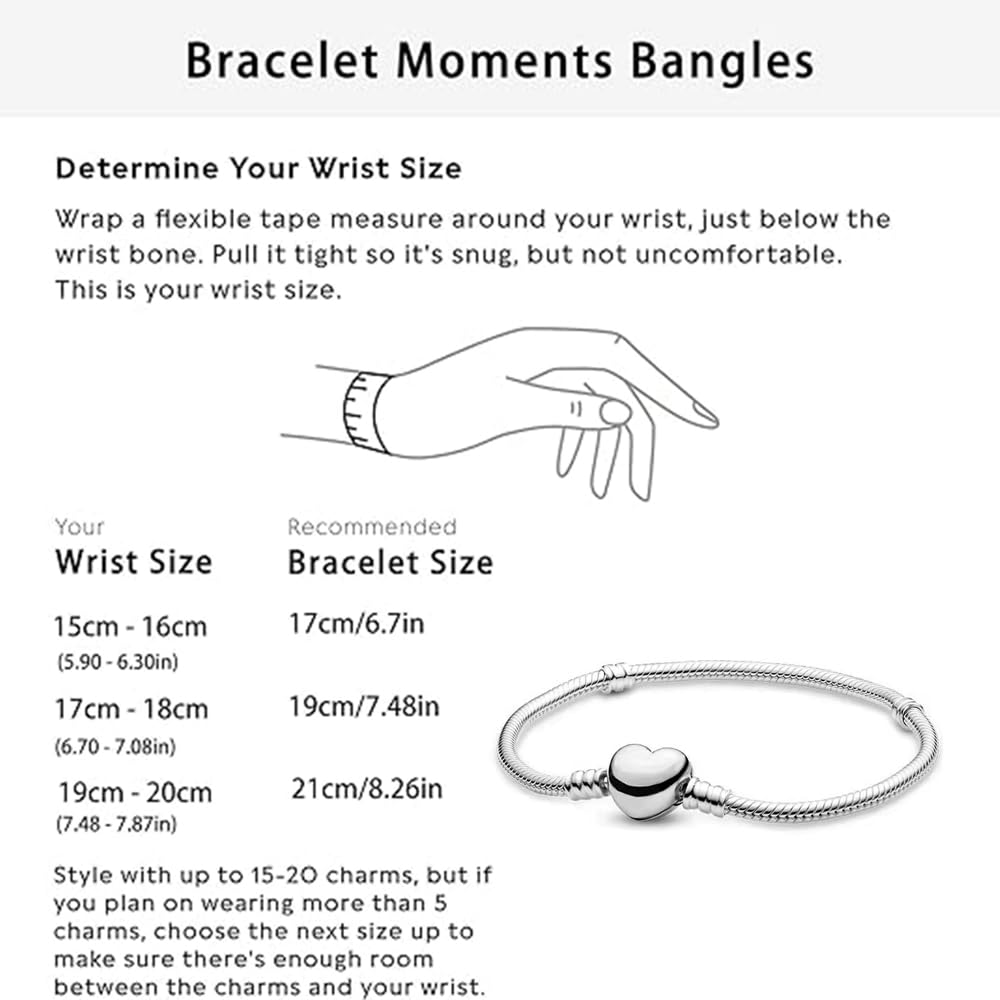 Bracelet Moments Bangles

Determine Your Wrist Size

Wrap a flexible tape measure around your wrist, just below the wrist bone. Pull it tight so it's snug, but not uncomfortable. This is your wrist size.

| Your Wrist Size | Recommended Bracelet Size |
|---|---|
| 15cm - 16cm (5.90 - 6.30in) | 17cm/6.7in |
| 17cm - 18cm (6.70 - 7.08in) | 19cm/7.48in |
| 19cm - 20cm (7.48 - 7.87in) | 21cm/8.26in |

Style with up to 15-20 charms, but if you plan on wearing more than 5 charms, choose the next size up to make sure there's enough room between the charms and your wrist.